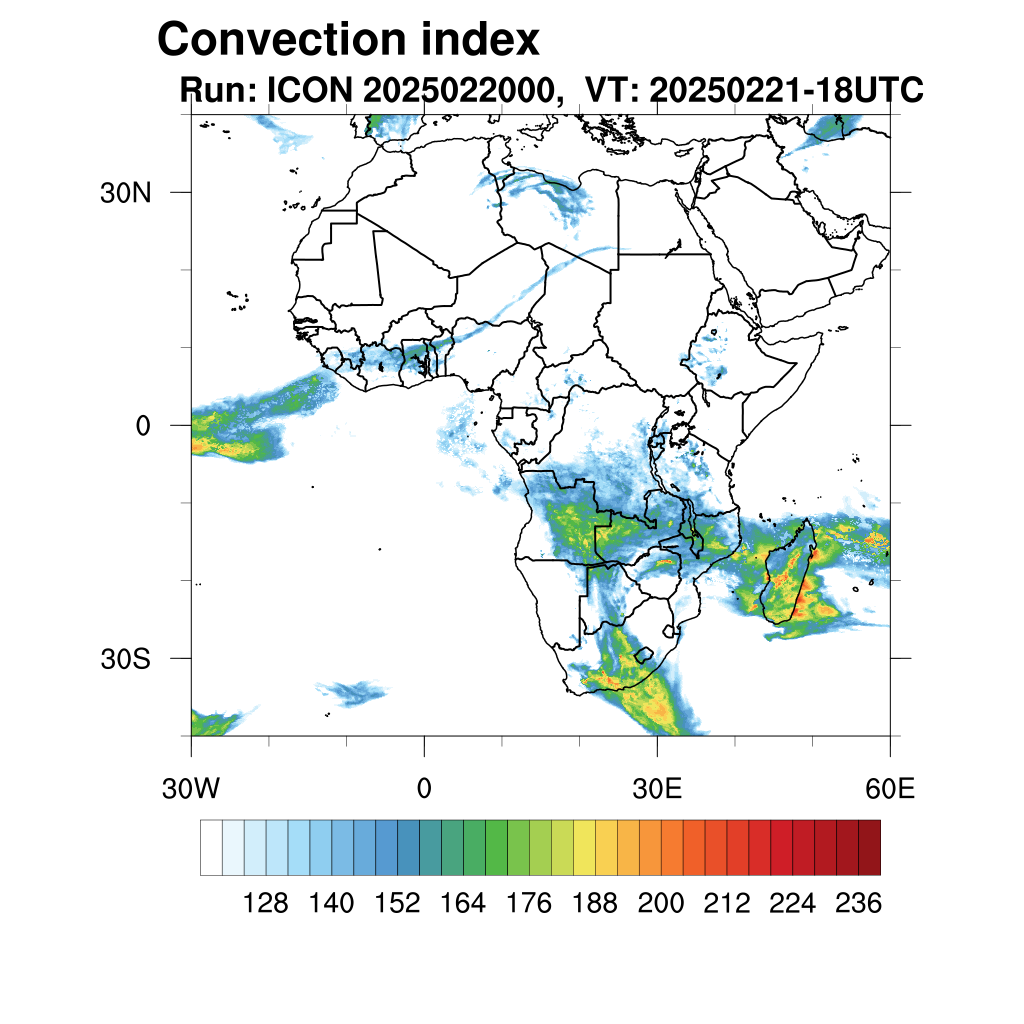 Convection index
Run: ICON 2025022000, VT: 20250221-18UTC

30N
0
30S
30W
0
30E
60E

128 140 152 164 176 188 200 212 224 236